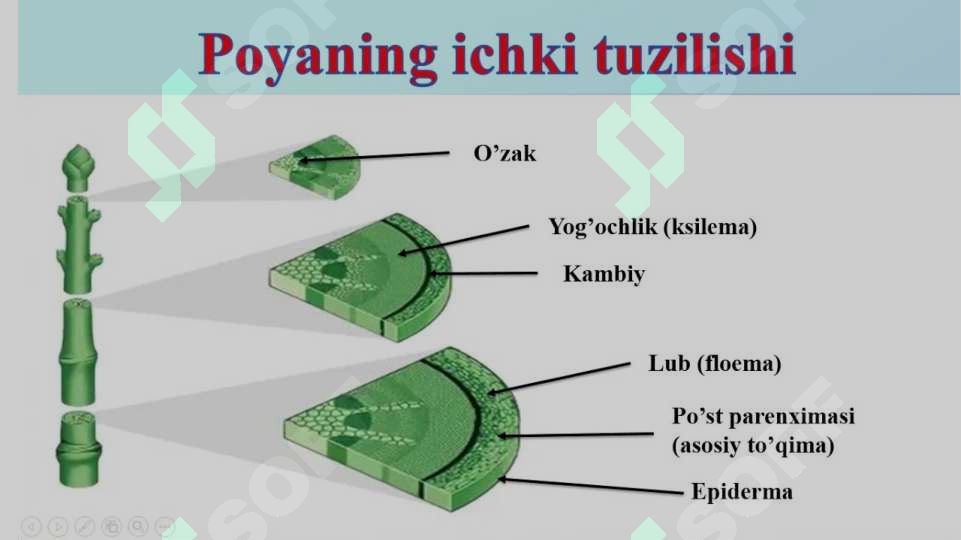 Poyaning ichki tuzilishi

O’zak

Yog’ochlik (ksilema)

Kambiy

Lub (floema)

Po’st parenximasi (asosiy to’qima)

Epiderma